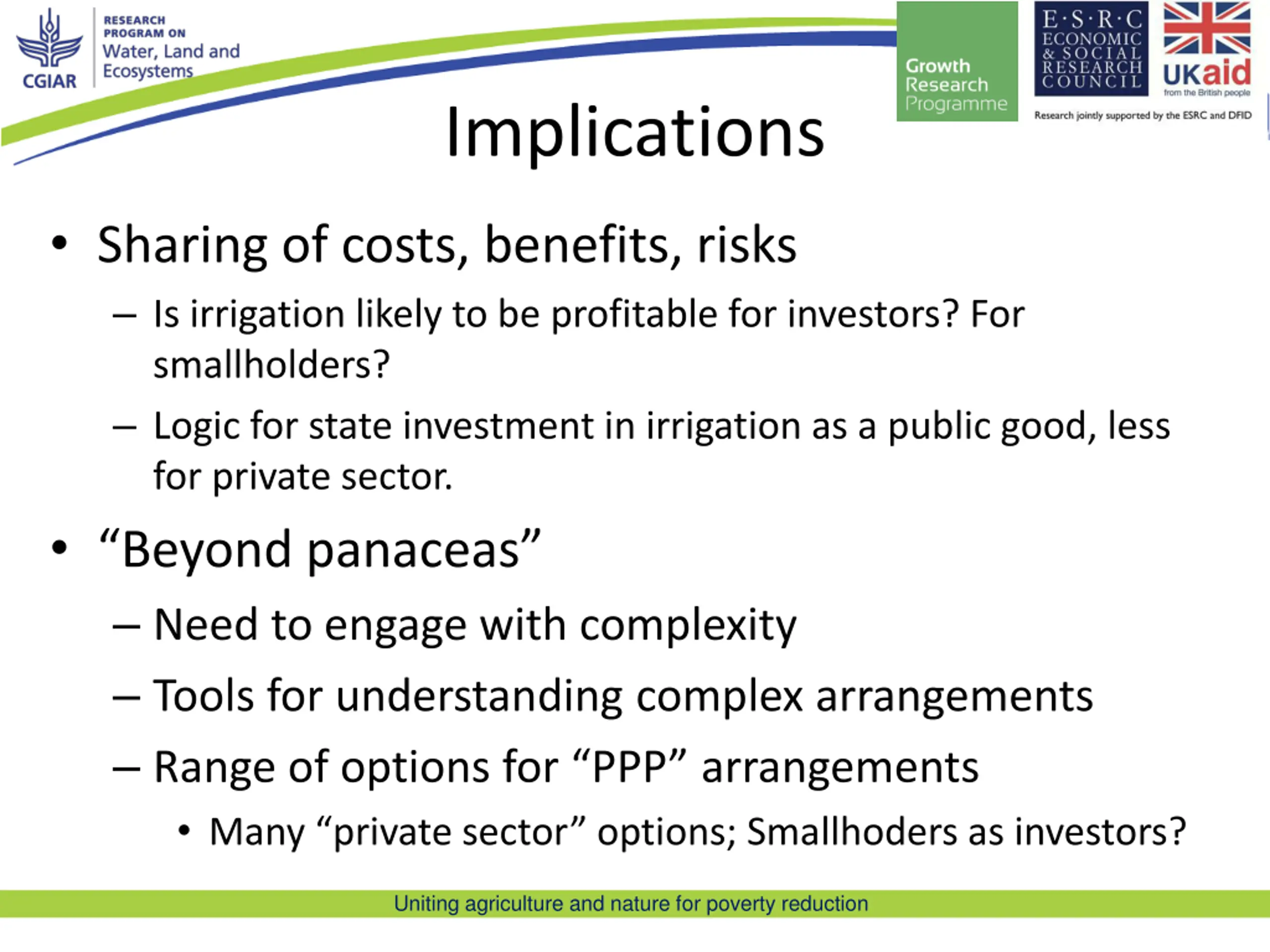 CGIAR
RESEARCH PROGRAM ON
Water, Land and Ecosystems

Growth Research Programme

E·S·R·C ECONOMIC & SOCIAL RESEARCH COUNCIL

UKaid from the British people

Research jointly supported by the ESRC and DFID

Implications

• Sharing of costs, benefits, risks
– Is irrigation likely to be profitable for investors? For smallholders?
– Logic for state investment in irrigation as a public good, less for private sector.

• “Beyond panaceas”
– Need to engage with complexity
– Tools for understanding complex arrangements
– Range of options for “PPP” arrangements
• Many “private sector” options; Smallhoders as investors?

Uniting agriculture and nature for poverty reduction